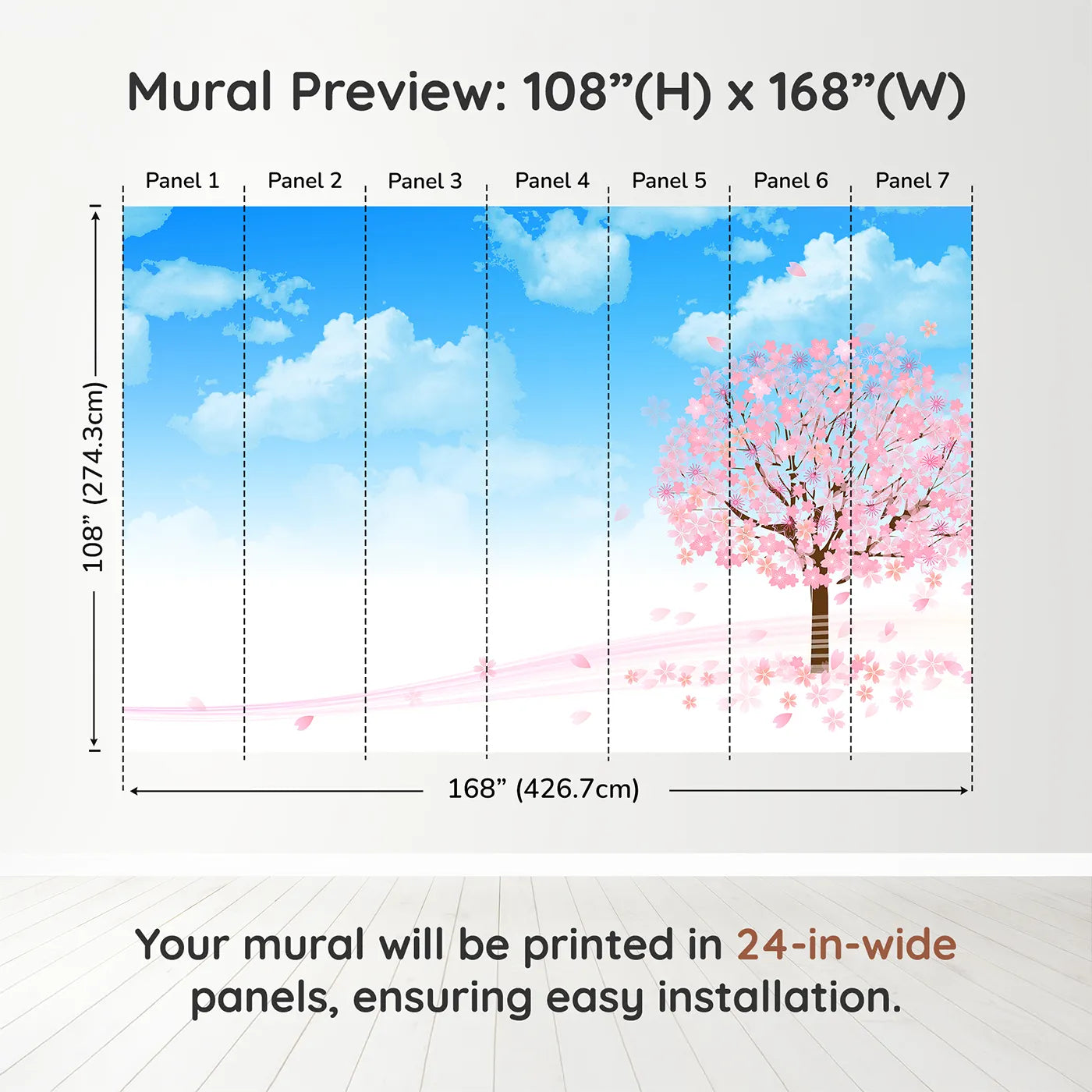 Mural Preview: 108”(H) x 168”(W)

Panel 1 Panel 2 Panel 3 Panel 4 Panel 5 Panel 6 Panel 7

108” (274.3cm)

168” (426.7cm)

Your mural will be printed in 24-in-wide panels, ensuring easy installation.